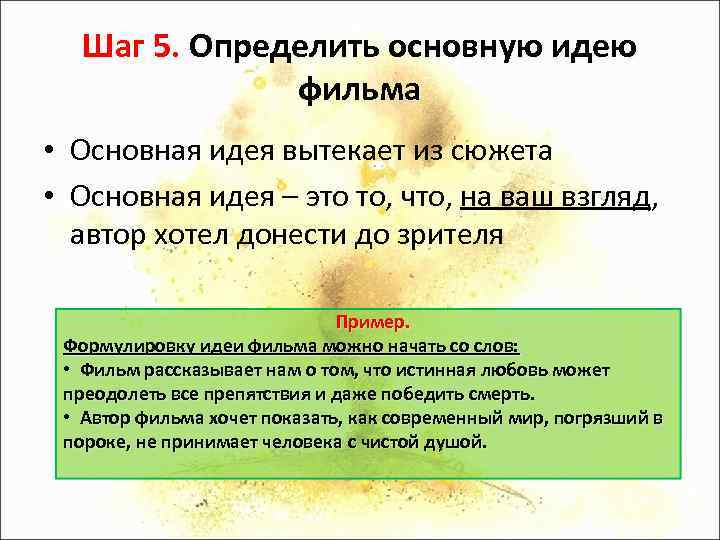 Шаг 5. Определить основную идею фильма

• Основная идея вытекает из сюжета
• Основная идея – это то, что, на ваш взгляд, автор хотел донести до зрителя

Пример.
Формулировку идеи фильма можно начать со слов:
• Фильм рассказывает нам о том, что истинная любовь может преодолеть все препятствия и даже победить смерть.
• Автор фильма хочет показать, как современный мир, погрязший в пороке, не принимает человека с чистой душой.